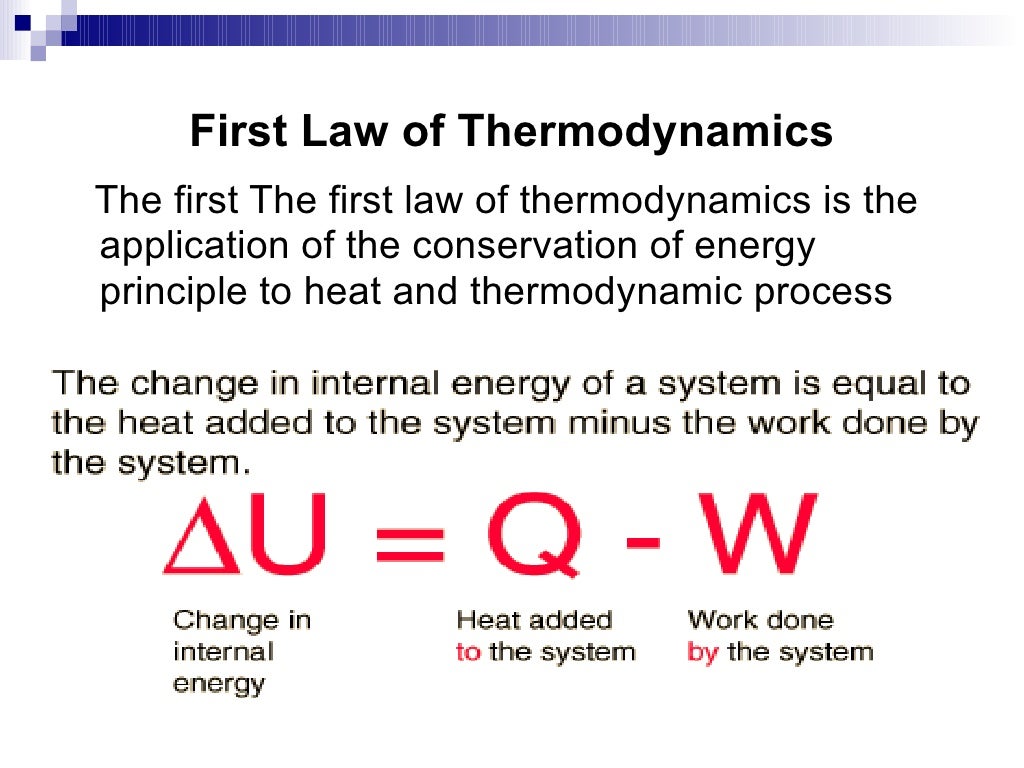 First Law of Thermodynamics

The first The first law of thermodynamics is the application of the conservation of energy principle to heat and thermodynamic process

The change in internal energy of a system is equal to the heat added to the system minus the work done by the system.

$\Delta U = Q - W$

Change in internal energy

Heat added to the system

Work done by the system